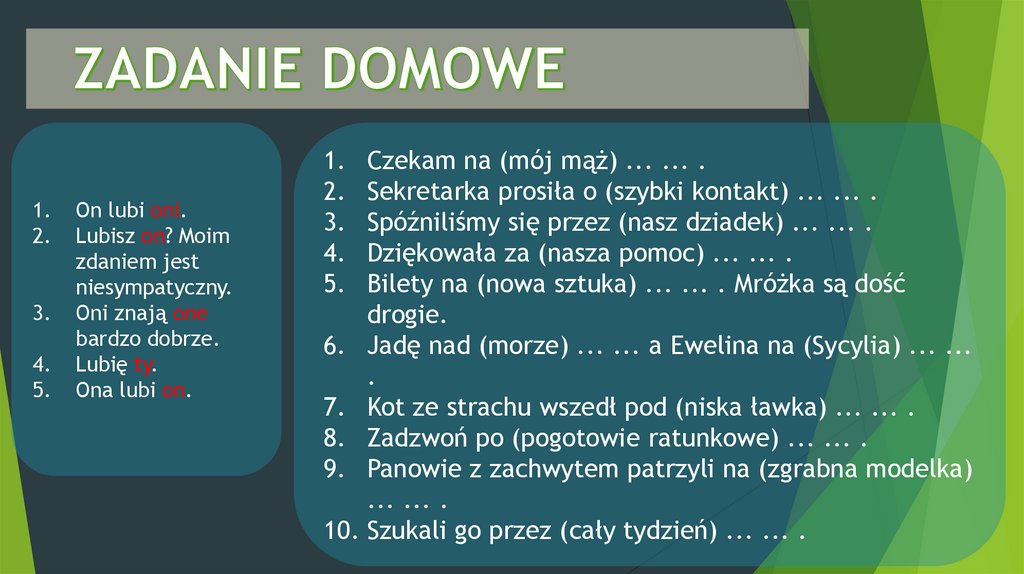 ZADANIE DOMOWE

1. On lubi oni.
2. Lubisz on? Moim zdaniem jest niesympatyczny.
3. Oni znają one bardzo dobrze.
4. Lubię ty.
5. Ona lubi on.

1. Czekam na (mój mąż) ... ... .
2. Sekretarka prosiła o (szybki kontakt) ... ... .
3. Spóźniliśmy się przez (nasz dziadek) ... ... .
4. Dziękowała za (nasza pomoc) ... ... .
5. Bilety na (nowa sztuka) ... ... . Mróżka są dość drogie.
6. Jadę nad (morze) ... ... a Ewelina na (Sycylia) ... ... .
7. Kot ze strachu wszedł pod (niska ławka) ... ... .
8. Zadzwoń po (pogotowie ratunkowe) ... ... .
9. Panowie z zachwytem patrzyli na (zgrabna modelka) ... ... .
10. Szukali go przez (cały tydzień) ... ... .